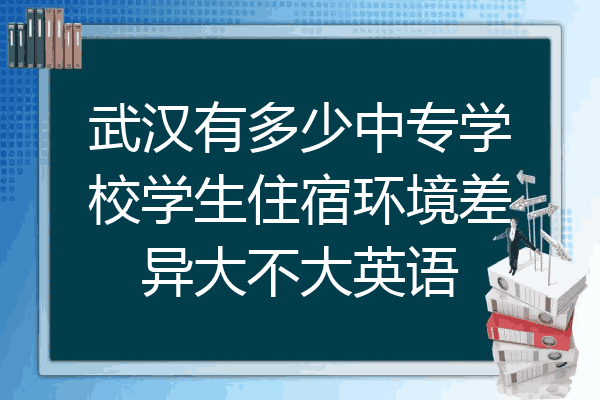 武汉有多少中专学校学生住宿环境差异大不大英语